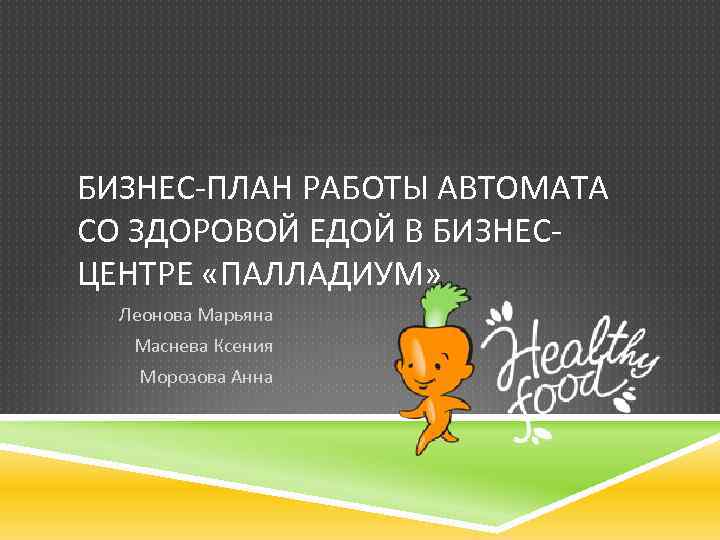 БИЗНЕС-ПЛАН РАБОТЫ АВТОМАТА СО ЗДОРОВОЙ ЕДОЙ В БИЗНЕС-ЦЕНТРЕ «ПАЛЛАДИУМ»

Леонова Марьяна

Маснева Ксения

Морозова Анна

Healthy food